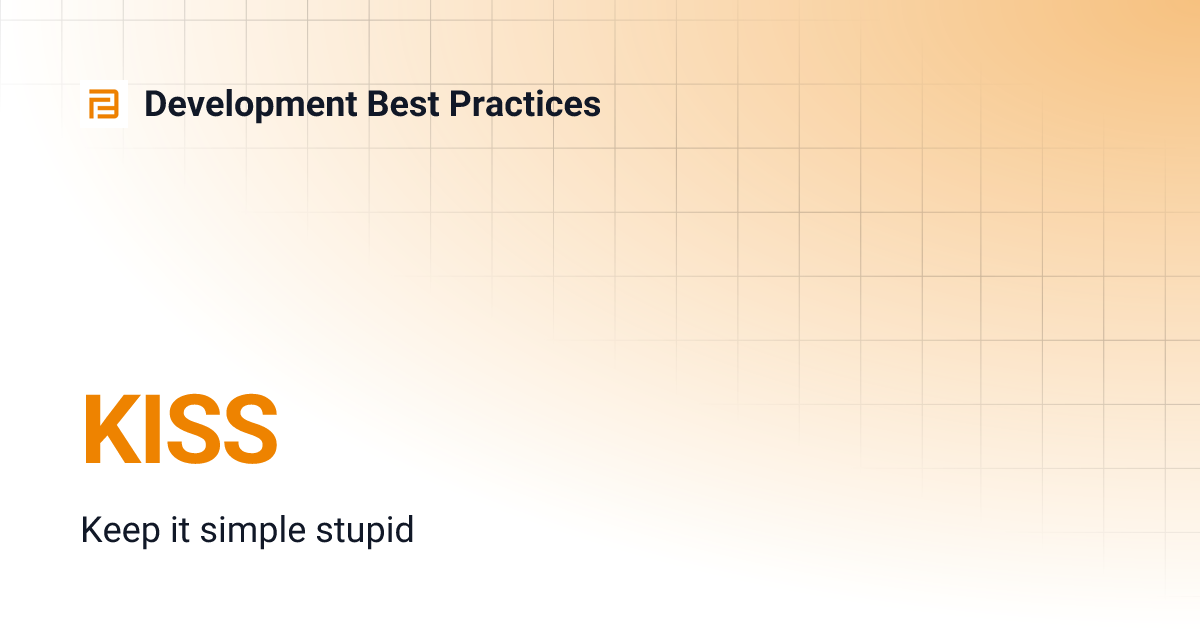 Development Best Practices

KISS

Keep it simple stupid